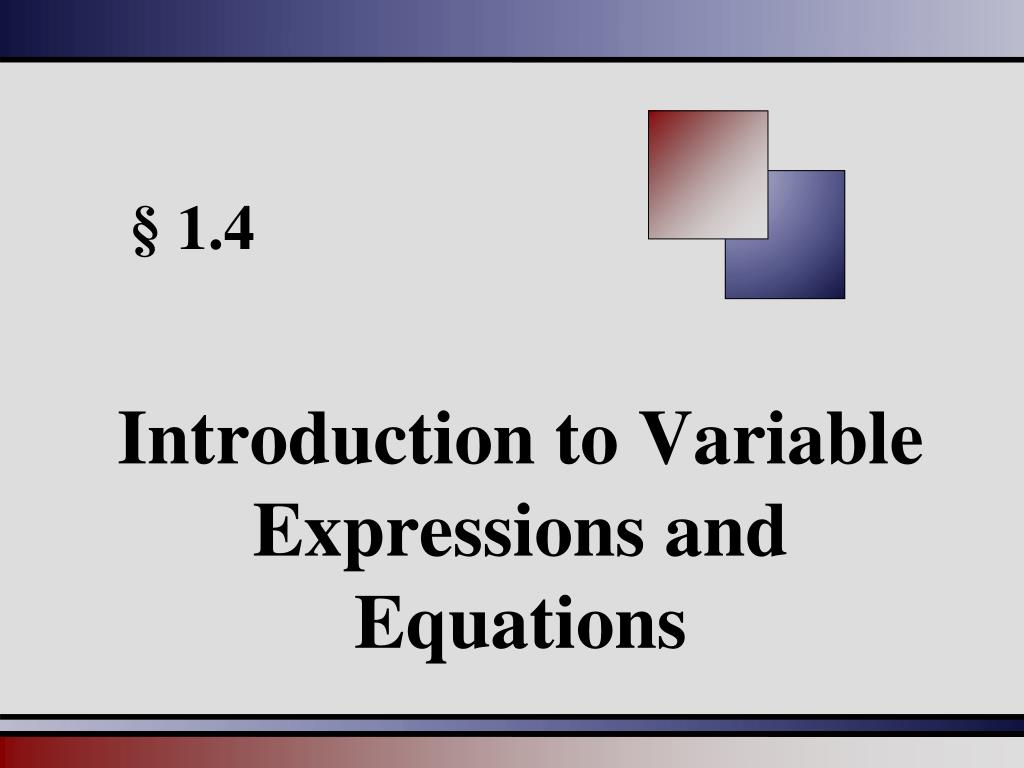 § 1.4

Introduction to Variable Expressions and Equations